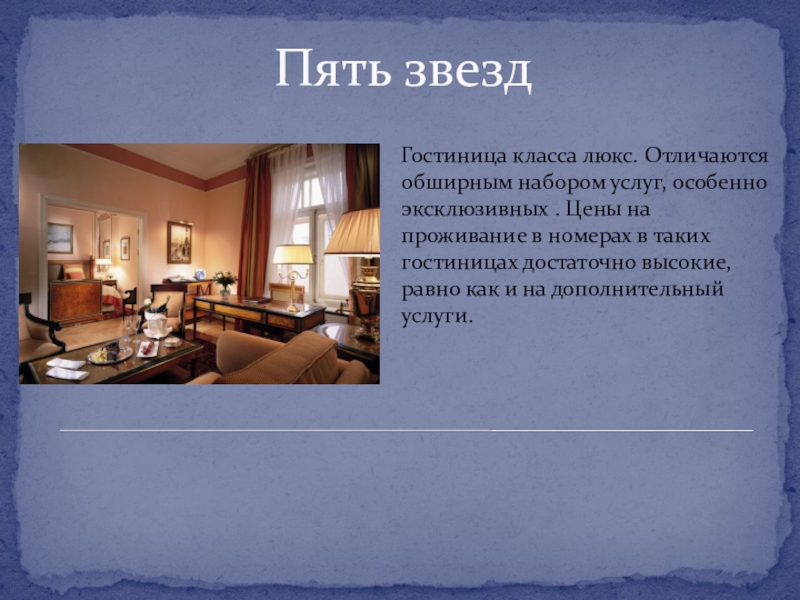 Пять звезд

Гостиница класса люкс. Отличаются обширным набором услуг, особенно эксклюзивных . Цены на проживание в номерах в таких гостиницах достаточно высокие, равно как и на дополнительный услуги.